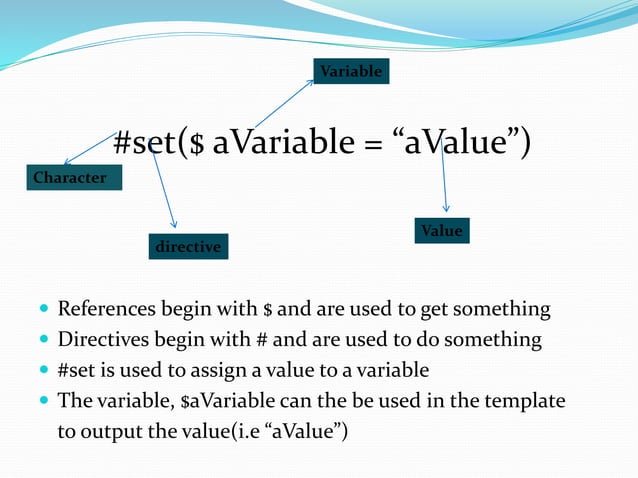 Variable

#set($ aVariable = “aValue”)

Character

directive

Value

- References begin with $ and are used to get something
- Directives begin with # and are used to do something
- #set is used to assign a value to a variable
- The variable, $aVariable can the be used in the template to output the value(i.e “aValue”)